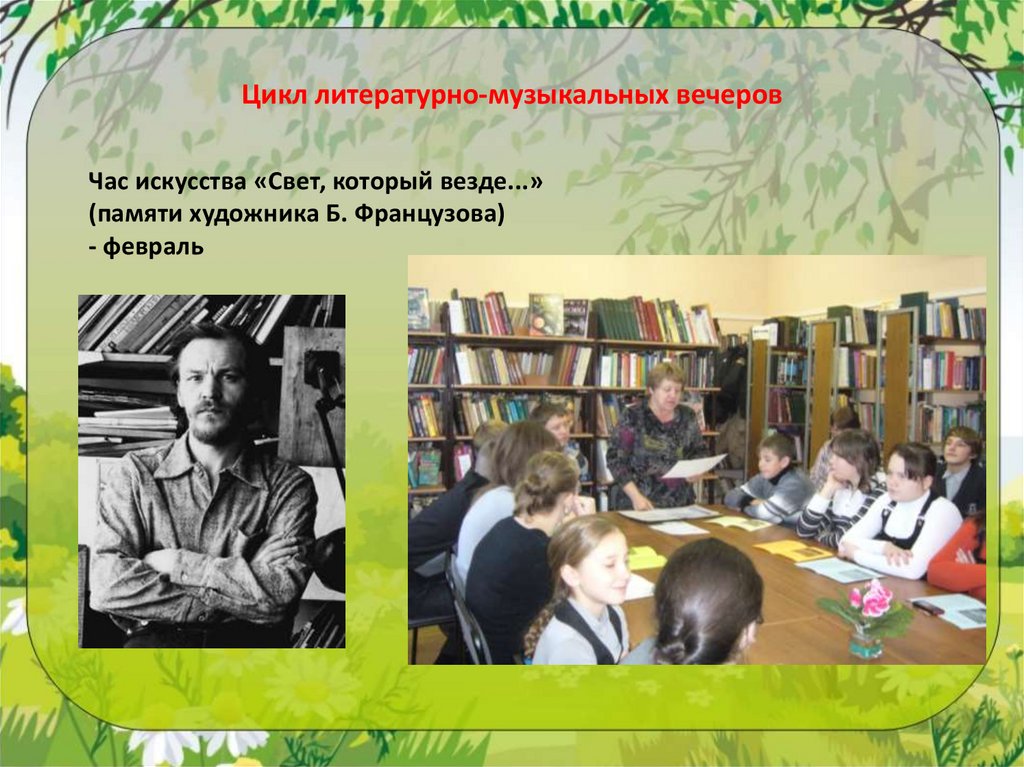 Цикл литературно-музыкальных вечеров

Час искусства «Свет, который везде...»
(памяти художника Б. Французова)
- февраль